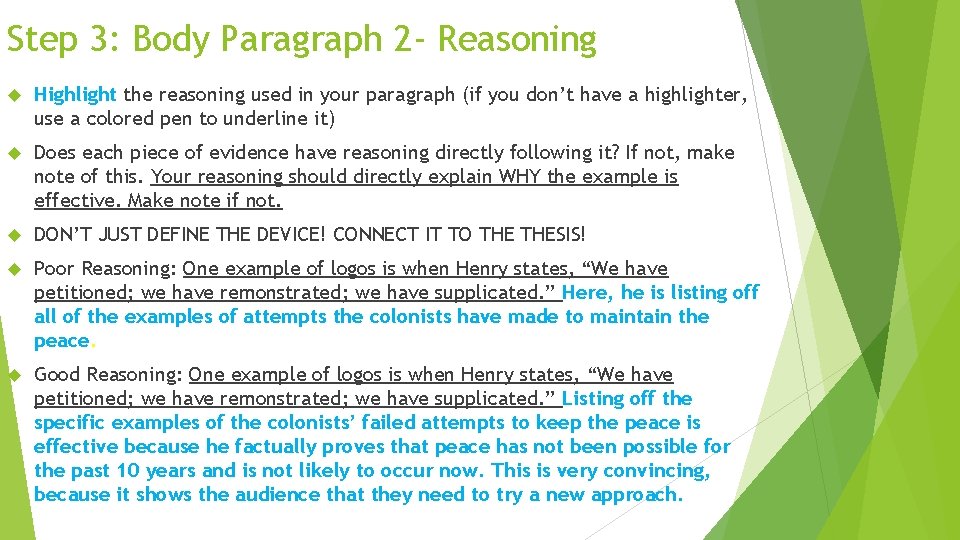 Step 3: Body Paragraph 2- Reasoning

Highlight the reasoning used in your paragraph (if you don't have a highlighter, use a colored pen to underline it)

Does each piece of evidence have reasoning directly following it? If not, make note of this. Your reasoning should directly explain WHY the example is effective. Make note if not.

DON'T JUST DEFINE THE DEVICE! CONNECT IT TO THE THESIS!

Poor Reasoning: One example of logos is when Henry states, "We have petitioned; we have remonstrated; we have supplicated." Here, he is listing off all of the examples of attempts the colonists have made to maintain the peace.

Good Reasoning: One example of logos is when Henry states, "We have petitioned; we have remonstrated; we have supplicated." Listing off the specific examples of the colonists' failed attempts to keep the peace is effective because he factually proves that peace has not been possible for the past 10 years and is not likely to occur now. This is very convincing, because it shows the audience that they need to try a new approach.